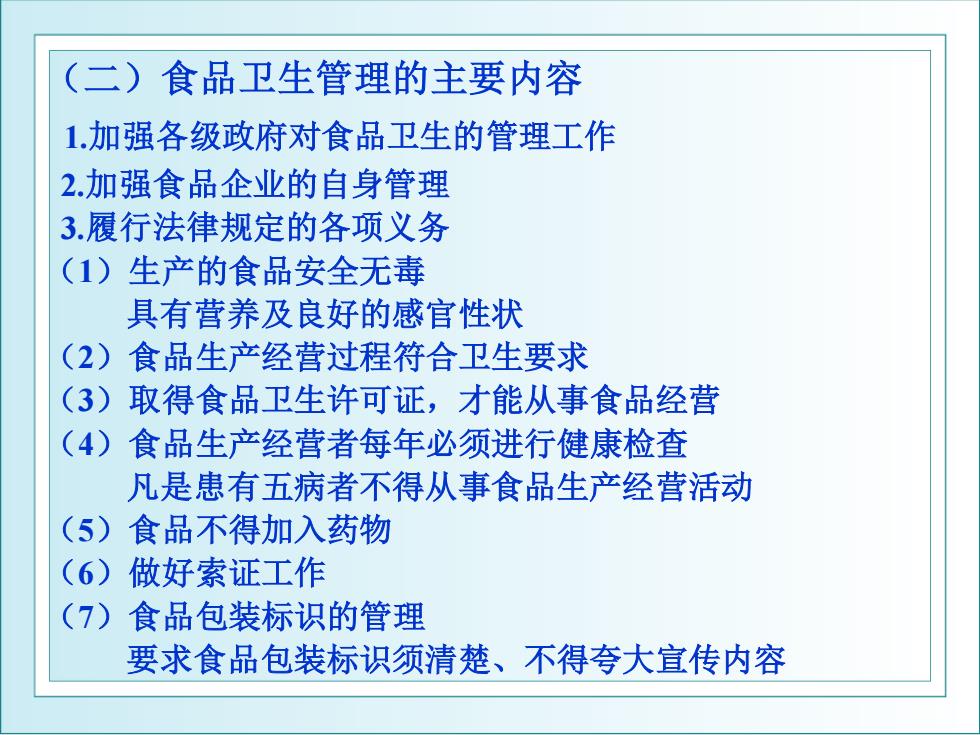 （二）食品卫生管理的主要内容

1.加强各级政府对食品卫生的管理工作

2.加强食品企业的自身管理

3.履行法律规定的各项义务

（1）生产的食品安全无毒
具有营养及良好的感官性状

（2）食品生产经营过程符合卫生要求

（3）取得食品卫生许可证，才能从事食品经营

（4）食品生产经营者每年必须进行健康检查
凡是患有五病者不得从事食品生产经营活动

（5）食品不得加入药物

（6）做好索证工作

（7）食品包装标识的管理
要求食品包装标识须清楚、不得夸大宣传内容